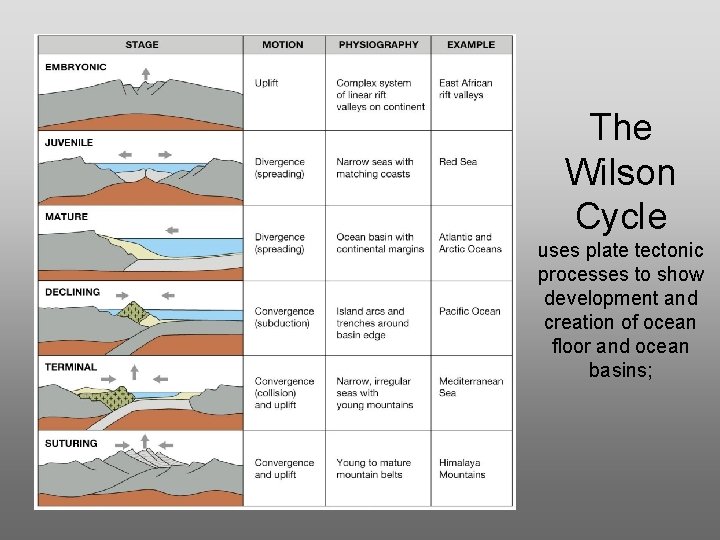 | STAGE | MOTION | PHYSIOGRAPHY | EXAMPLE |
|---|---|---|---|
| EMBRYONIC | Uplift | Complex system of linear rift valleys on continent | East African rift valleys |
| JUVENILE | Divergence (spreading) | Narrow seas with matching coasts | Red Sea |
| MATURE | Divergence (spreading) | Ocean basin with continental margins | Atlantic and Arctic Oceans |
| DECLINING | Convergence (subduction) | Island arcs and trenches around basin edge | Pacific Ocean |
| TERMINAL | Convergence (collision) and uplift | Narrow, irregular seas with young mountains | Mediterranean Sea |
| SUTURING | Convergence and uplift | Young to mature mountain belts | Himalaya Mountains |

The Wilson Cycle

uses plate tectonic processes to show development and creation of ocean floor and ocean basins;